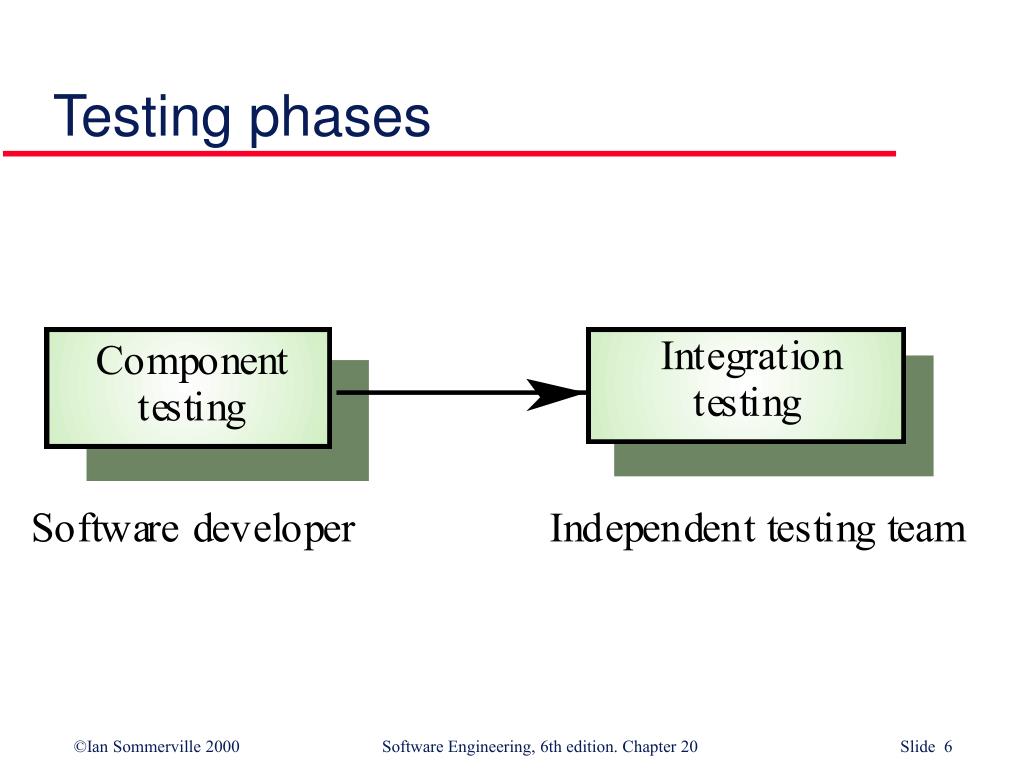 Testing phases

Component testing

Integration testing

Software developer

Independent testing team

©Ian Sommerville 2000

Software Engineering, 6th edition. Chapter 20

Slide 6